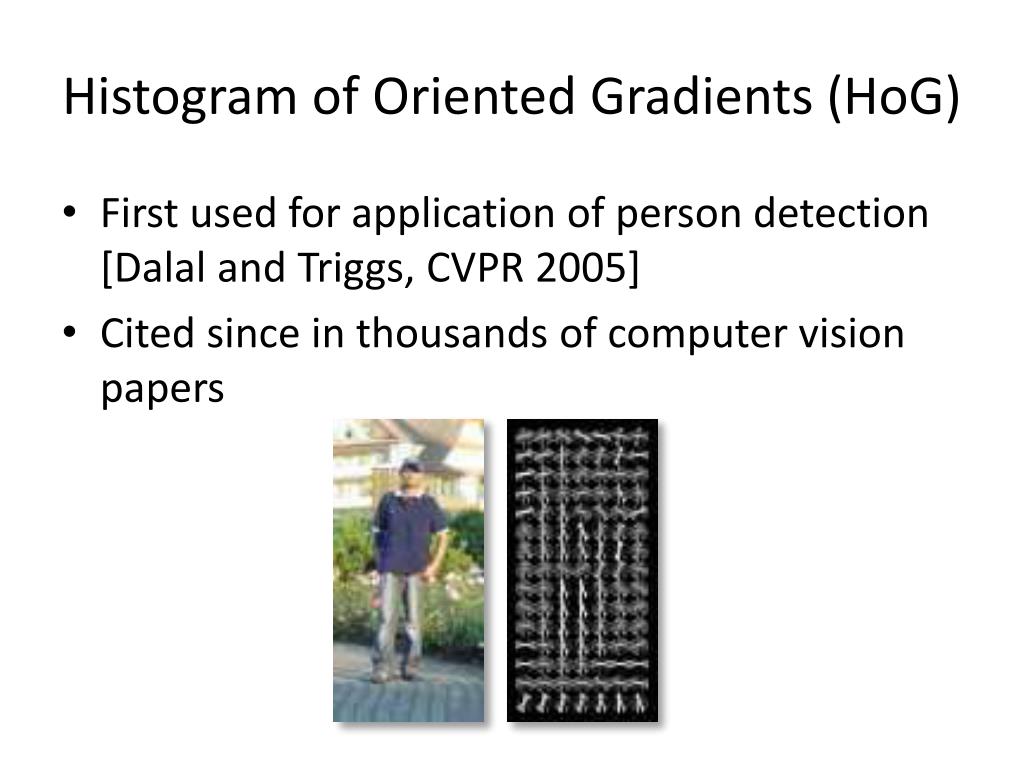 Histogram of Oriented Gradients (HoG)

• First used for application of person detection [Dalal and Triggs, CVPR 2005]

• Cited since in thousands of computer vision papers